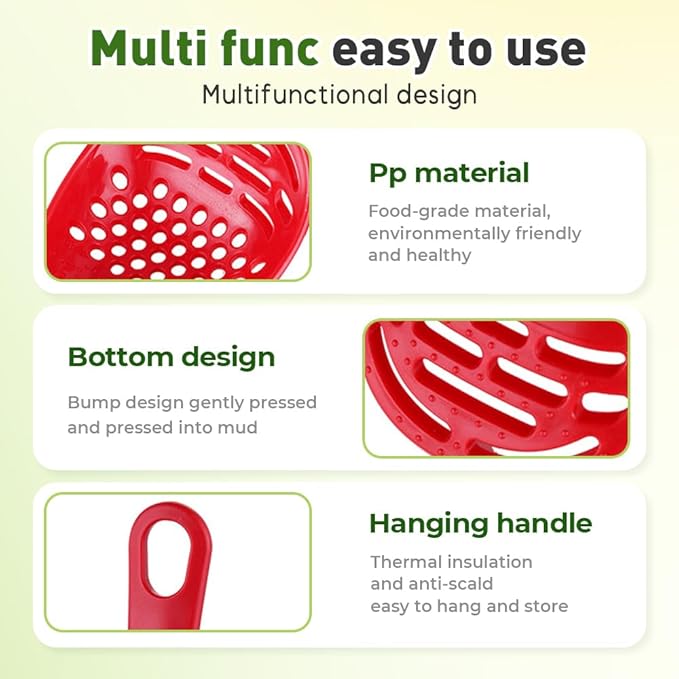 Multi func easy to use

Multifunctional design

Pp material

Food-grade material, environmentally friendly and healthy

Bottom design

Bump design gently pressed and pressed into mud

Hanging handle

Thermal insulation
and anti-scald
easy to hang and store